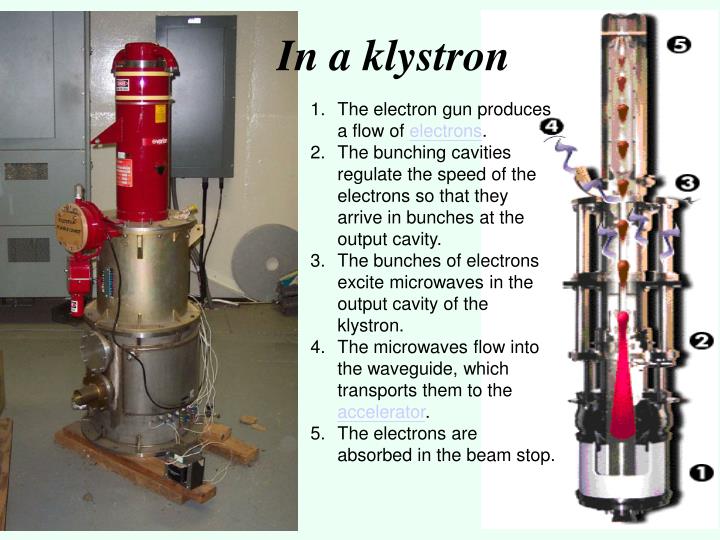 In a klystron

1. The electron gun produces a flow of electrons.
2. The bunching cavities regulate the speed of the electrons so that they arrive in bunches at the output cavity.
3. The bunches of electrons excite microwaves in the output cavity of the klystron.
4. The microwaves flow into the waveguide, which transports them to the accelerator.
5. The electrons are absorbed in the beam stop.

5
4
3
2
1